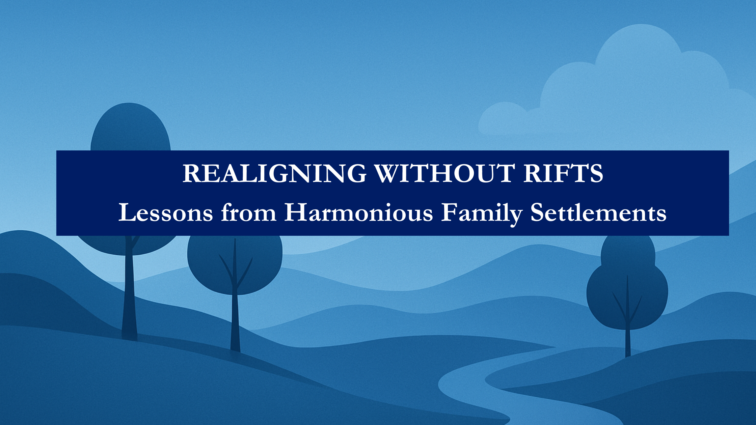 REALIGNING WITHOUT RIFTS
Lessons from Harmonious Family Settlements